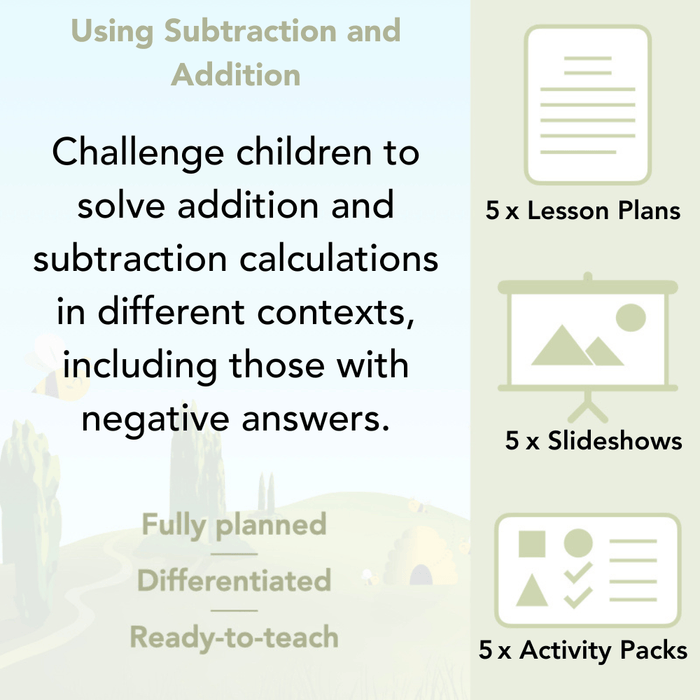 Using Subtraction and Addition

Challenge children to solve addition and subtraction calculations in different contexts, including those with negative answers.

Fully planned

Differentiated

Ready-to-teach

5 x Lesson Plans

5 x Slideshows

5 x Activity Packs